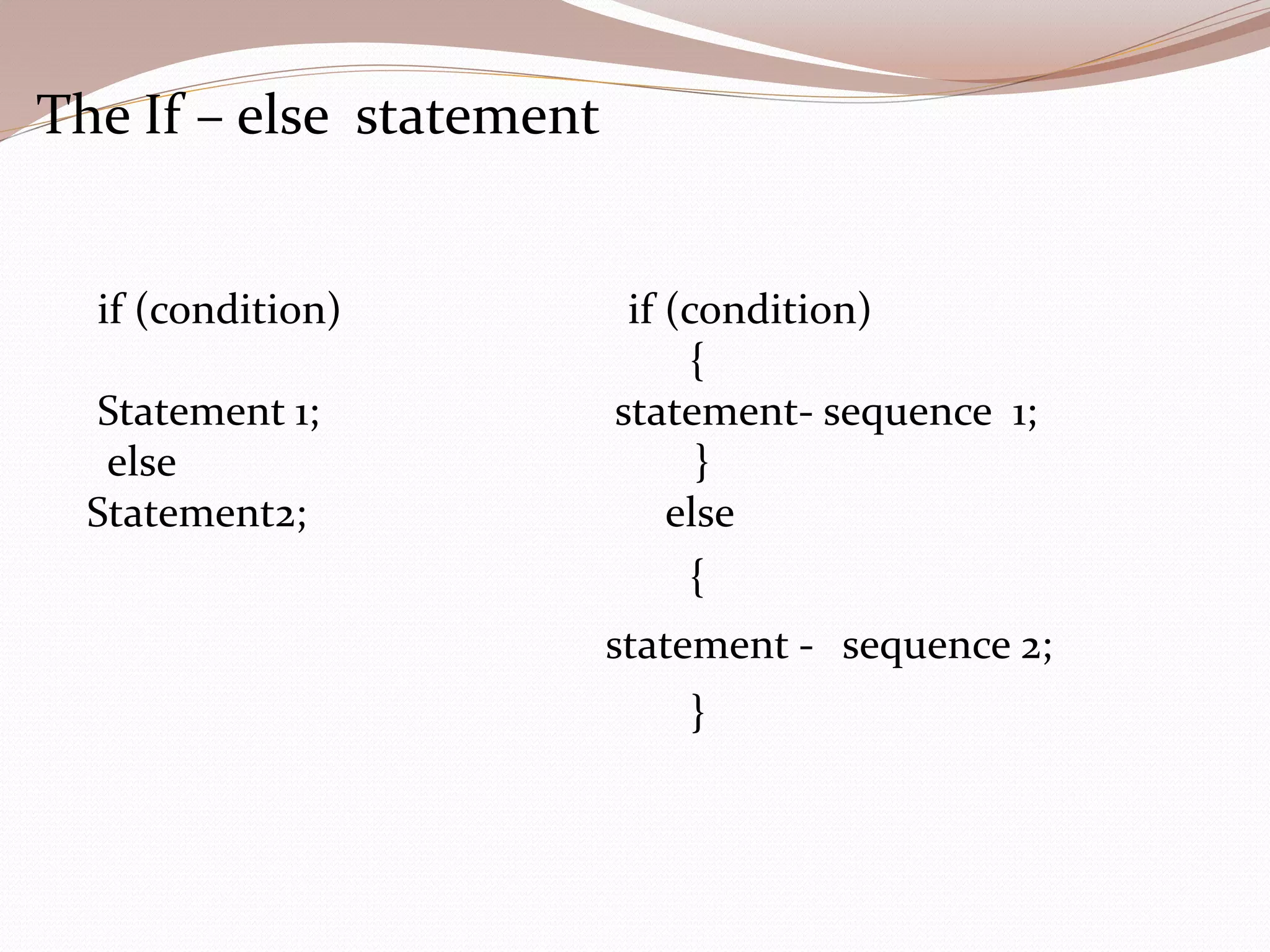 The If – else statement

if (condition)

Statement 1;
else
Statement2;

if (condition)
{
statement- sequence 1;
}
else
{
statement - sequence 2;
}